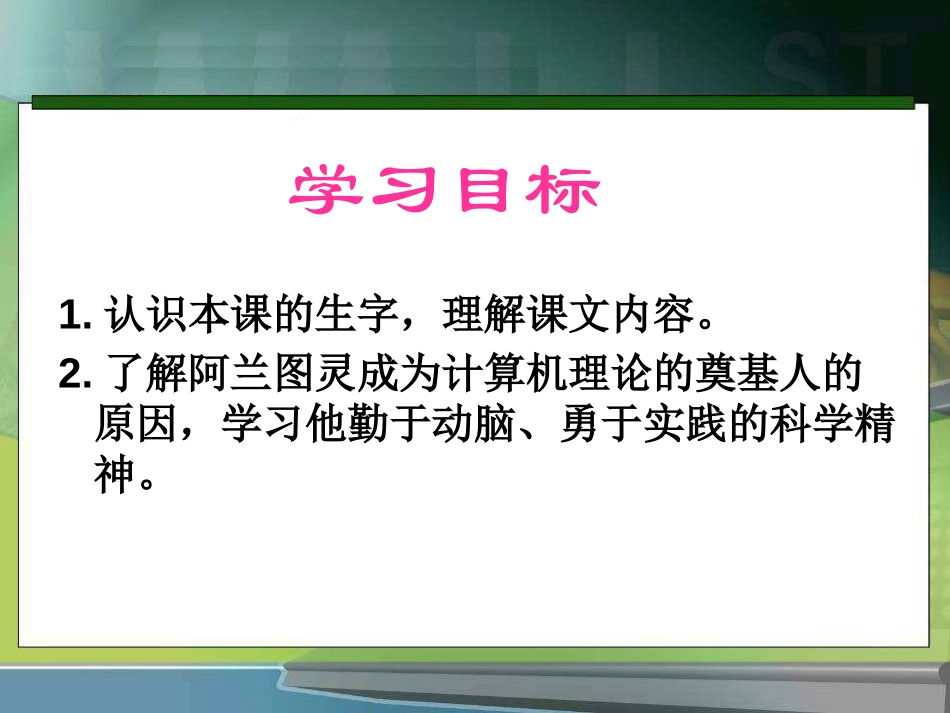 学习目标

1. 认识本课的生字，理解课文内容。

2. 了解阿兰图灵成为计算机理论的奠基人的原因，学习他勤于动脑、勇于实践的科学精神。